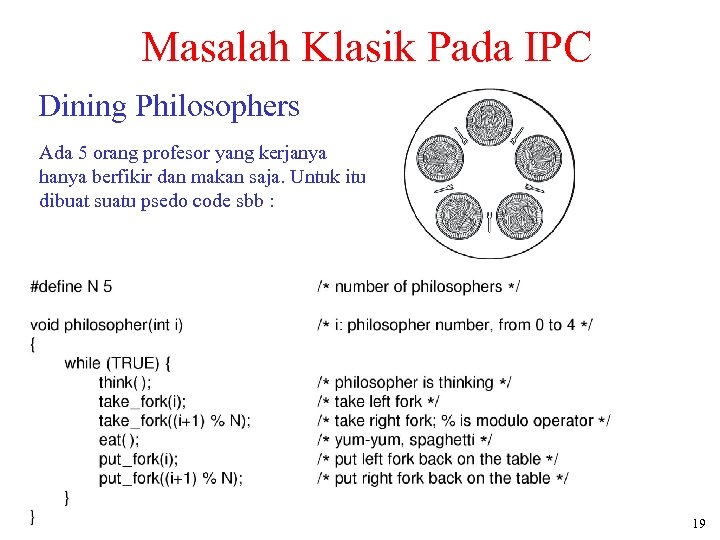 Masalah Klasik Pada IPC

Dining Philosophers

Ada 5 orang profesor yang kerjanya hanya berfikir dan makan saja. Untuk itu dibuat suatu psedo code sbb :

#define N 5 /* number of philosophers */

void philosopher(int i) /* i: philosopher number, from 0 to 4 */
{
while (TRUE) {
think( ); /* philosopher is thinking */
take_fork(i); /* take left fork */
take_fork((i+1) % N); /* take right fork; % is modulo operator */
eat( ); /* yum-yum, spaghetti */
put_fork(i); /* put left fork back on the table */
put_fork((i+1) % N); /* put right fork back on the table */
}
}

19